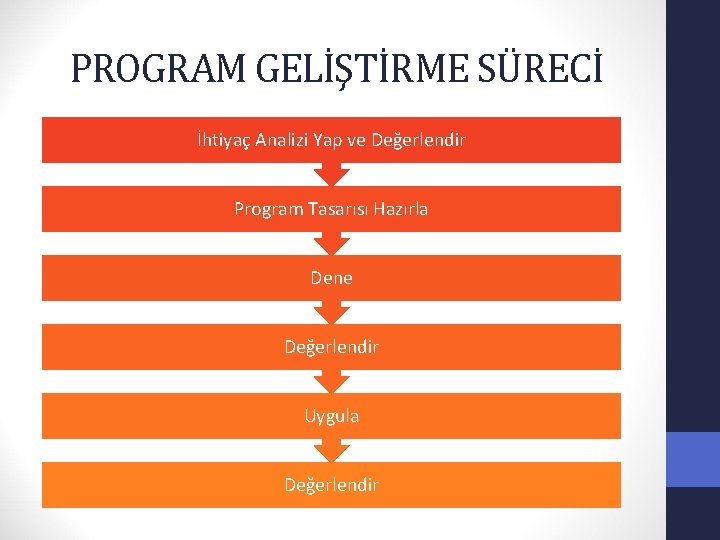 PROGRAM GELİŞTİRME SÜRECİ

İhtiyaç Analizi Yap ve Değerlendir

Program Tasarısı Hazırla

Dene

Değerlendir

Uygula

Değerlendir